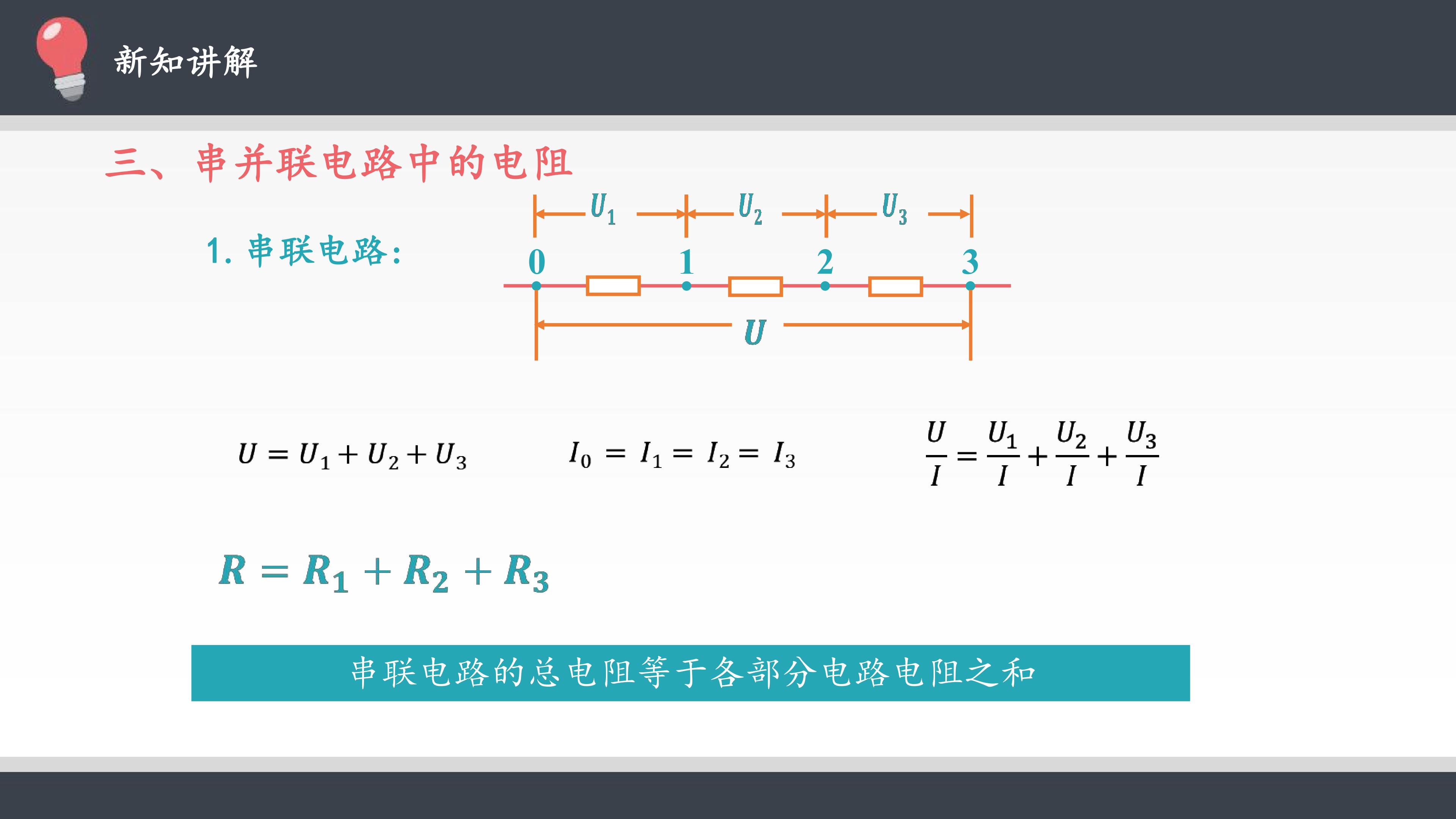 新知讲解

三、串并联电路中的电阻

1. 串联电路:

$U_1$ $U_2$ $U_3$

0 1 2 3

$U$

$U = U_1 + U_2 + U_3$ $I_0 = I_1 = I_2 = I_3$ $\frac{U}{I} = \frac{U_1}{I} + \frac{U_2}{I} + \frac{U_3}{I}$

$R = R_1 + R_2 + R_3$

串联电路的总电阻等于各部分电路电阻之和